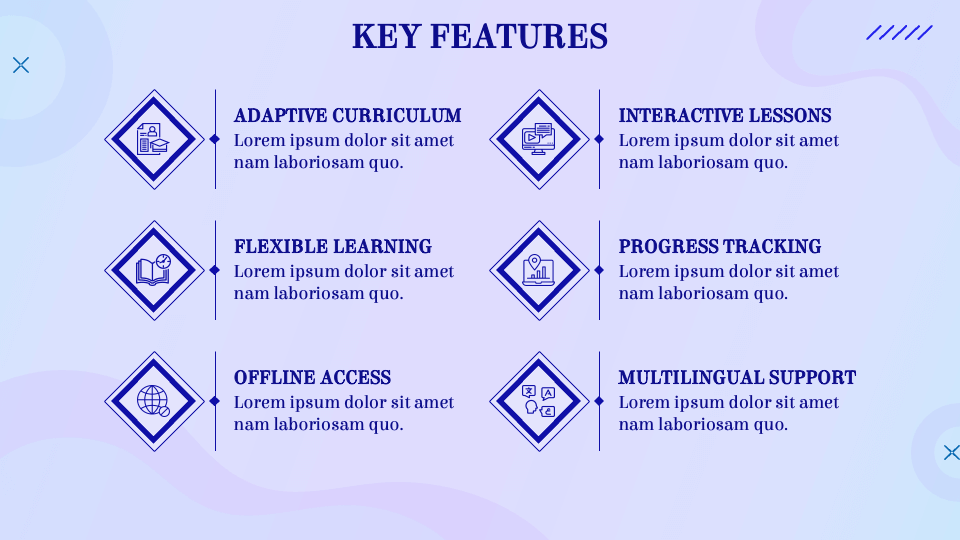 KEY FEATURES

ADAPTIVE CURRICULUM
Lorem ipsum dolor sit amet nam laboriosam quo.

FLEXIBLE LEARNING
Lorem ipsum dolor sit amet nam laboriosam quo.

OFFLINE ACCESS
Lorem ipsum dolor sit amet nam laboriosam quo.

INTERACTIVE LESSONS
Lorem ipsum dolor sit amet nam laboriosam quo.

PROGRESS TRACKING
Lorem ipsum dolor sit amet nam laboriosam quo.

MULTILINGUAL SUPPORT
Lorem ipsum dolor sit amet nam laboriosam quo.